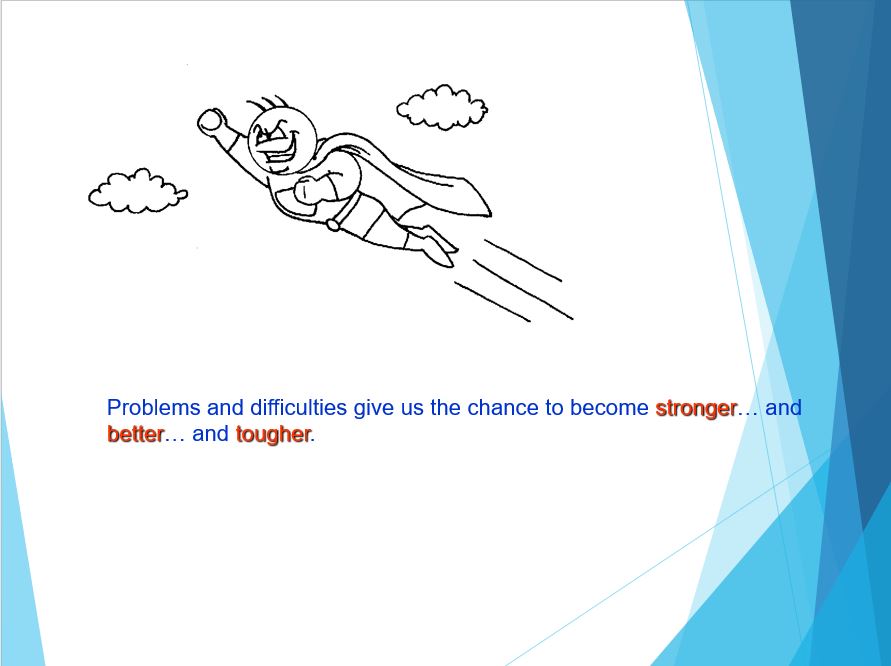 Problems and difficulties give us the chance to become stronger… and better… and tougher.